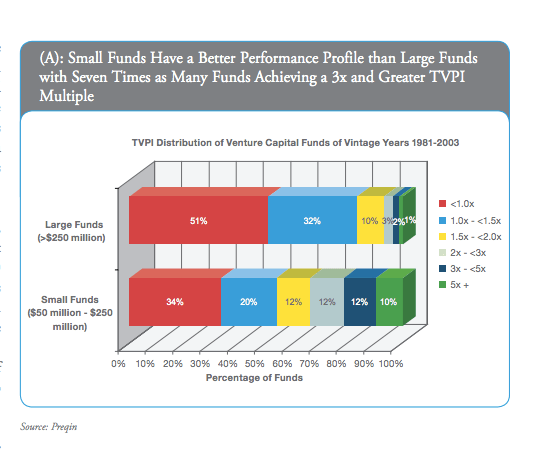 (A): Small Funds Have a Better Performance Profile than Large Funds with Seven Times as Many Funds Achieving a 3x and Greater TVPI Multiple

TVPI Distribution of Venture Capital Funds of Vintage Years 1981-2003

Large Funds (>$250 million)

51%
32%
10%
3%
2%
1%

Small Funds ($50 million - $250 million)

34%
20%
12%
12%
12%
10%

<1.0x
1.0x - <1.5x
1.5x - <2.0x
2x - <3x
3x - <5x
5x +

0% 10% 20% 30% 40% 50% 60% 70% 80% 90% 100%

Percentage of Funds

Source: Preqin